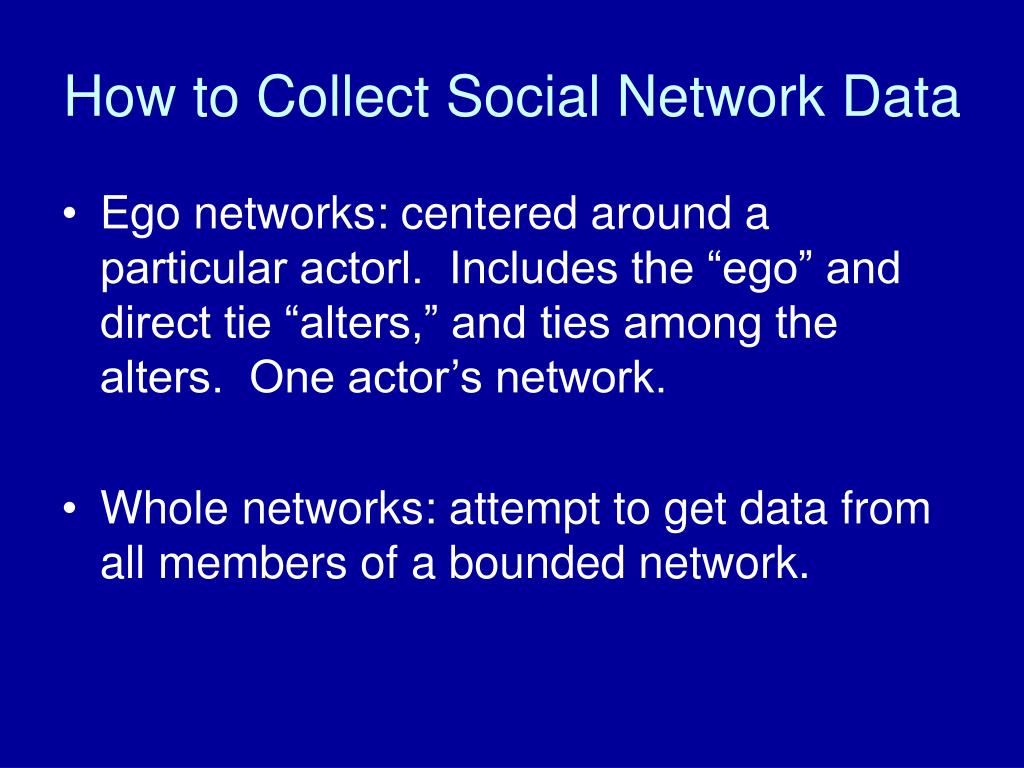 How to Collect Social Network Data

• Ego networks: centered around a particular actorl. Includes the “ego” and direct tie “alters,” and ties among the alters. One actor’s network.

• Whole networks: attempt to get data from all members of a bounded network.